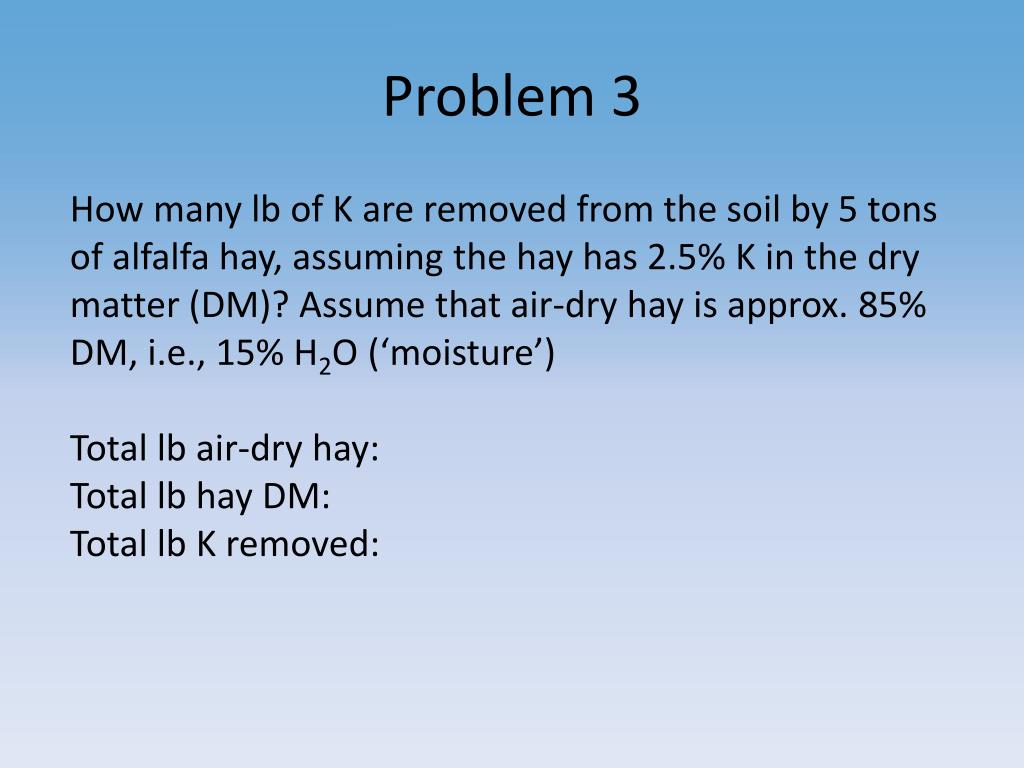 Problem 3

How many lb of K are removed from the soil by 5 tons of alfalfa hay, assuming the hay has 2.5% K in the dry matter (DM)? Assume that air-dry hay is approx. 85% DM, i.e., 15% $H_2O$ (‘moisture’)

Total lb air-dry hay:
Total lb hay DM:
Total lb K removed: